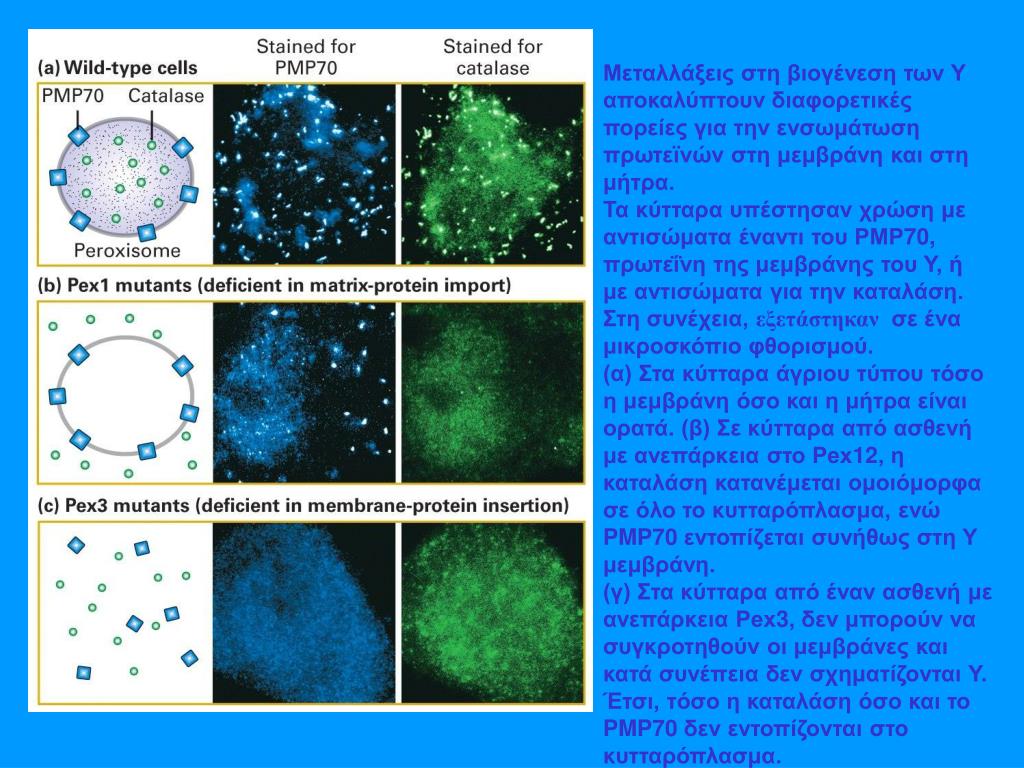 (a) Wild-type cells

Stained for PMP70

Stained for catalase

PMP70

Catalase

Peroxisome

(b) Pex1 mutants (deficient in matrix-protein import)

(c) Pex3 mutants (deficient in membrane-protein insertion)

Μεταλλάξεις στη βιογένεση των Υ αποκαλύπτουν διαφορετικές πορείες για την ενσωμάτωση πρωτεϊνών στη μεμβράνη και στη μήτρα.
Τα κύτταρα υπέστησαν χρώση με αντισώματα έναντι του PMP70, πρωτεΐνη της μεμβράνης του Υ, ή με αντισώματα για την καταλάση. Στη συνέχεια, εξετάστηκαν σε ένα μικροσκόπιο φθορισμού.
(α) Στα κύτταρα άγριου τύπου τόσο η μεμβράνη όσο και η μήτρα είναι ορατά. (β) Σε κύτταρα από ασθενή με ανεπάρκεια στο Pex12, η καταλάση κατανέμεται ομοιόμορφα σε όλο το κυτταρόπλασμα, ενώ PMP70 εντοπίζεται συνήθως στη Υ μεμβράνη.
(γ) Στα κύτταρα από έναν ασθενή με ανεπάρκεια Pex3, δεν μπορούν να συγκροτηθούν οι μεμβράνες και κατά συνέπεια δεν σχηματίζονται Υ. Έτσι, τόσο η καταλάση όσο και το PMP70 δεν εντοπίζονται στο κυτταρόπλασμα.